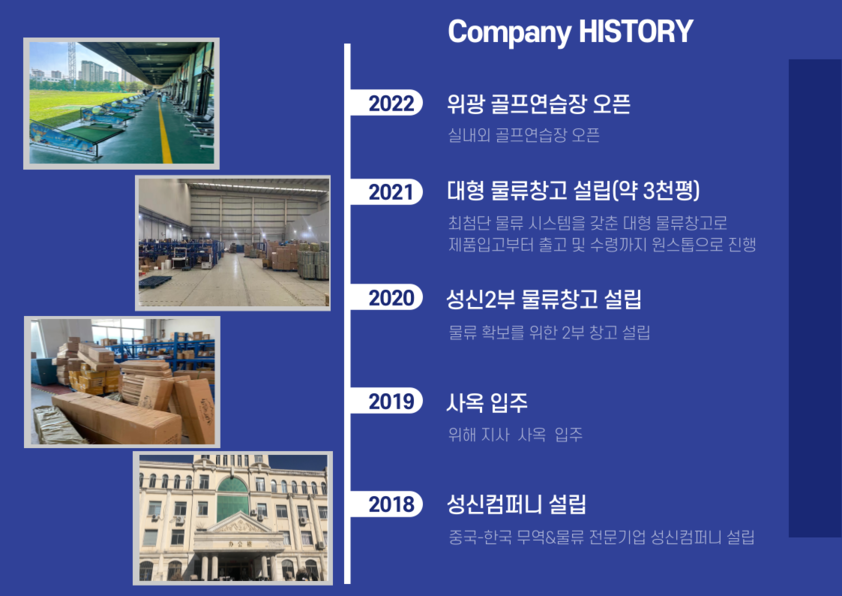 Company HISTORY

2022
위광 골프연습장 오픈
실내외 골프연습장 오픈

2021
대형 물류창고 설립(약 3천평)
최첨단 물류 시스템을 갖춘 대형 물류창고로 제품입고부터 출고 및 수령까지 원스톱으로 진행

2020
성신2부 물류창고 설립
물류 확보를 위한 2부 창고 설립

2019
사옥 입주
위해 지사 사옥 입주

2018
성신컴퍼니 설립
중국-한국 무역&물류 전문기업 성신컴퍼니 설립